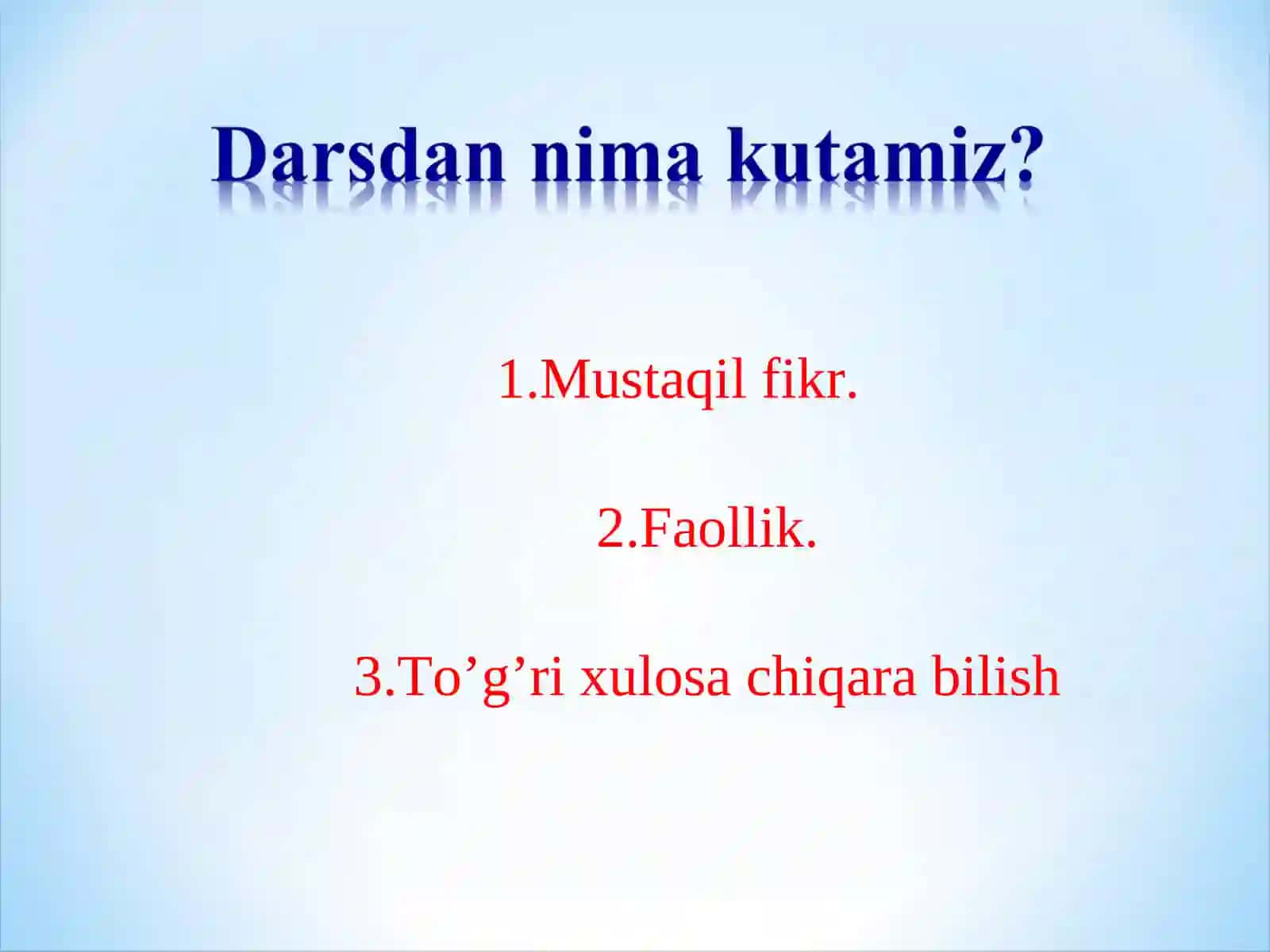 Darsdan nima kutamiz?

1.Mustaqil fikr.

2.Faollik.

3.To’g’ri xulosa chiqara bilish